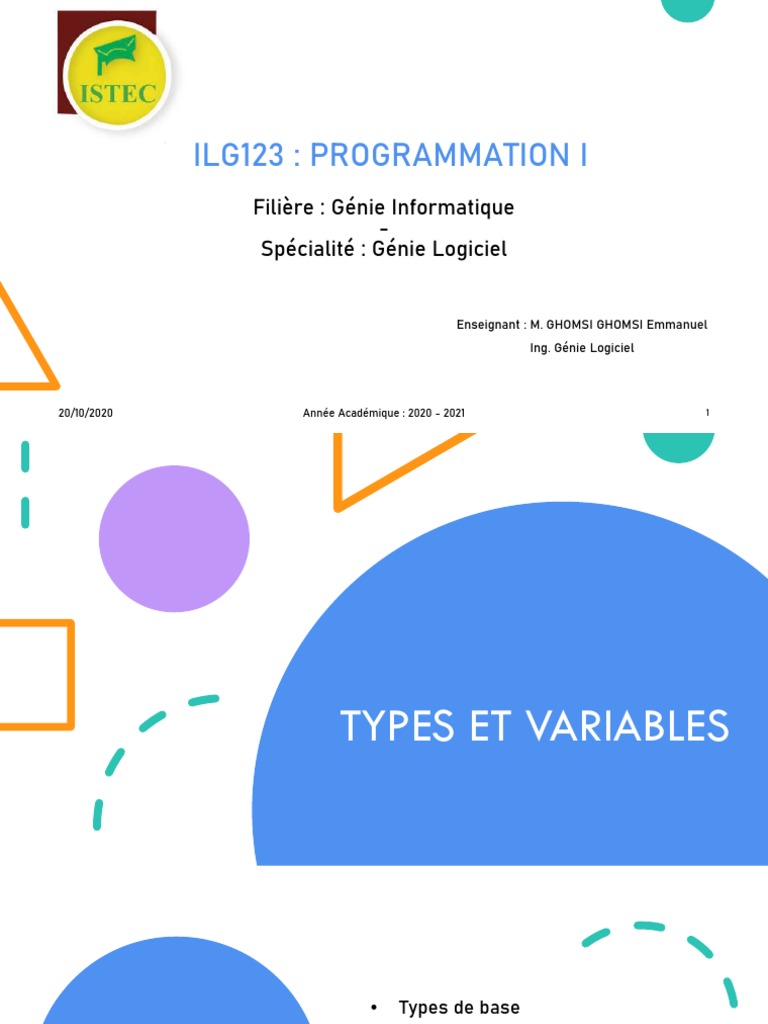 ISTEC

ILG123 : PROGRAMMATION I

Filière : Génie Informatique
-
Spécialité : Génie Logiciel

Enseignant : M. GHOMSI GHOMSI Emmanuel
Ing. Génie Logiciel

20/10/2020

Année Académique : 2020 - 2021

1

TYPES ET VARIABLES

• Types de base